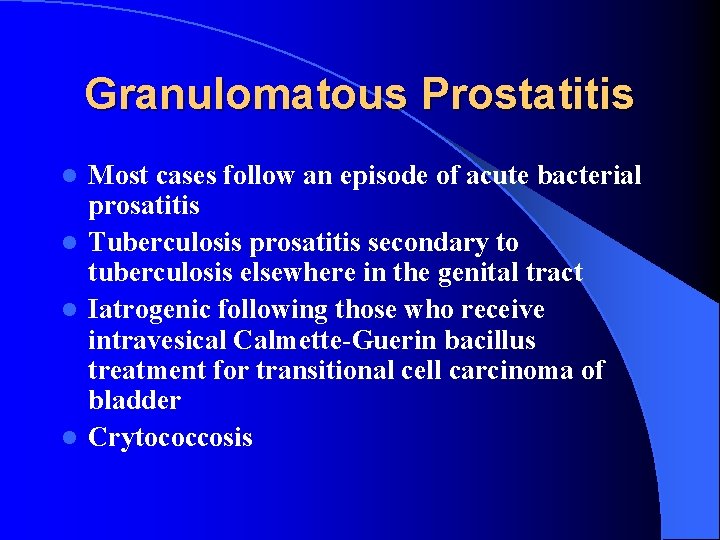 Granulomatous Prostatitis

- Most cases follow an episode of acute bacterial prosatitis
- Tuberculosis prosatitis secondary to tuberculosis elsewhere in the genital tract
- Iatrogenic following those who receive intravesical Calmette-Guerin bacillus treatment for transitional cell carcinoma of bladder
- Crytococcosis